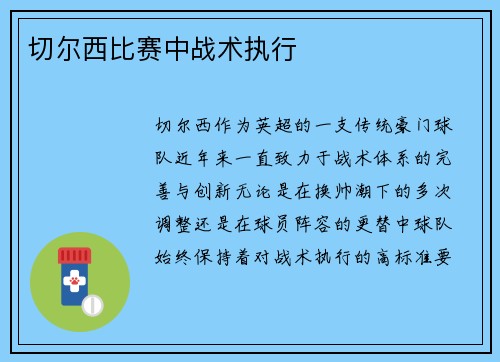 切尔西比赛中战术执行

切尔西作为英超的一支传统豪门球队近年来一直致力于战术体系的完善与创新无论是在换帅潮下的多次调整还是在球员阵容的更替中球队始终保持着对战术执行的高标准要